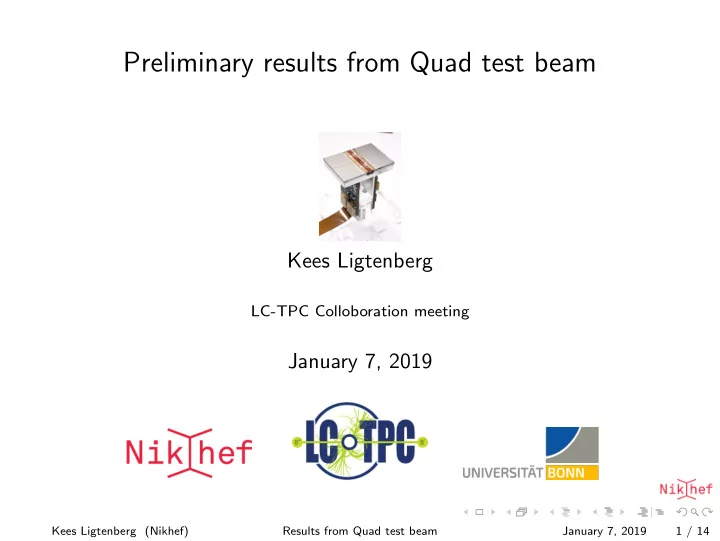 Preliminary results from Quad test beam

Kees Ligtenberg

LC-TPC Colloboration meeting

January 7, 2019

Nikhef

LC TPC

UNIVERSITÄT BONN

Nikhef

Kees Ligtenberg (Nikhef) Results from Quad test beam January 7, 2019 1 / 14